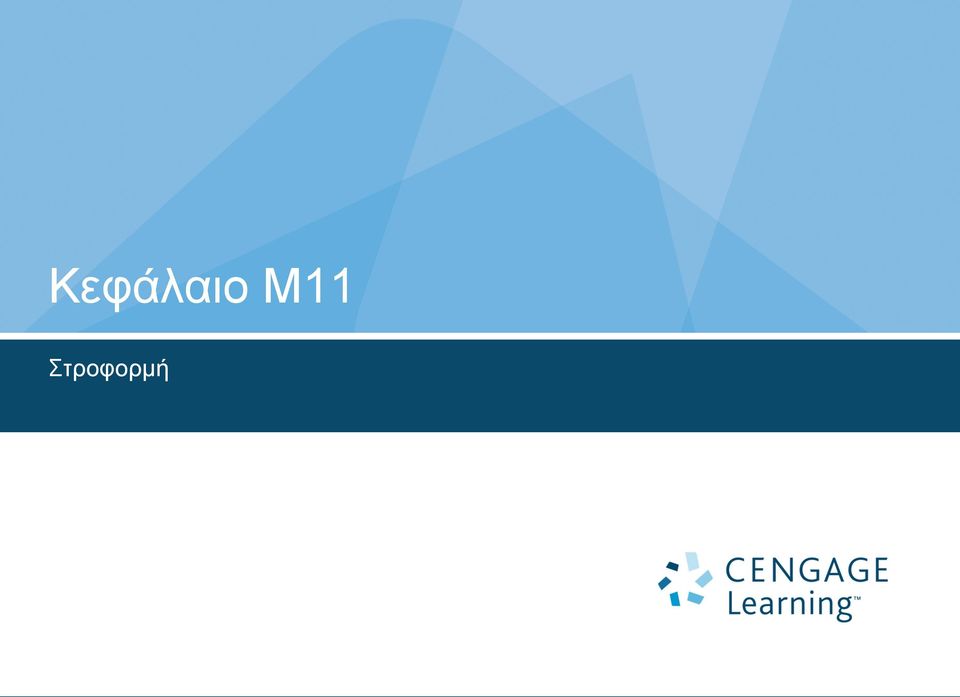 Κεφάλαιο Μ11

Στροφορμή

CENGAGE Learning™